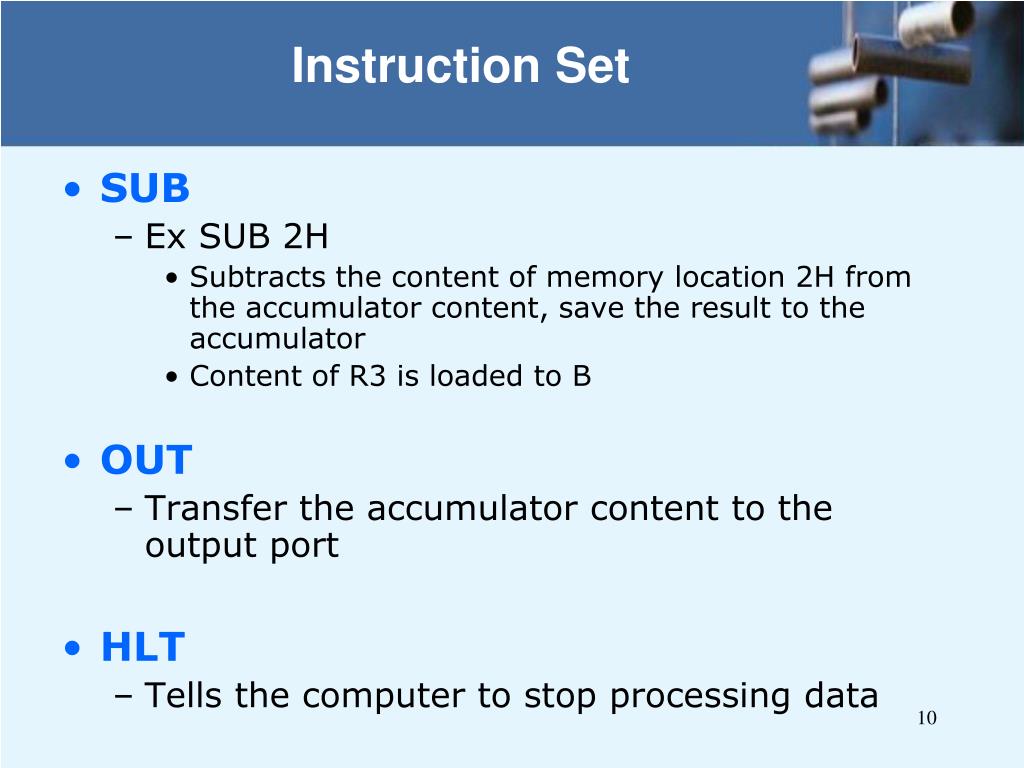 Instruction Set

• SUB
– Ex SUB 2H
• Subtracts the content of memory location 2H from the accumulator content, save the result to the accumulator
• Content of R3 is loaded to B

• OUT
– Transfer the accumulator content to the output port

• HLT
– Tells the computer to stop processing data

10